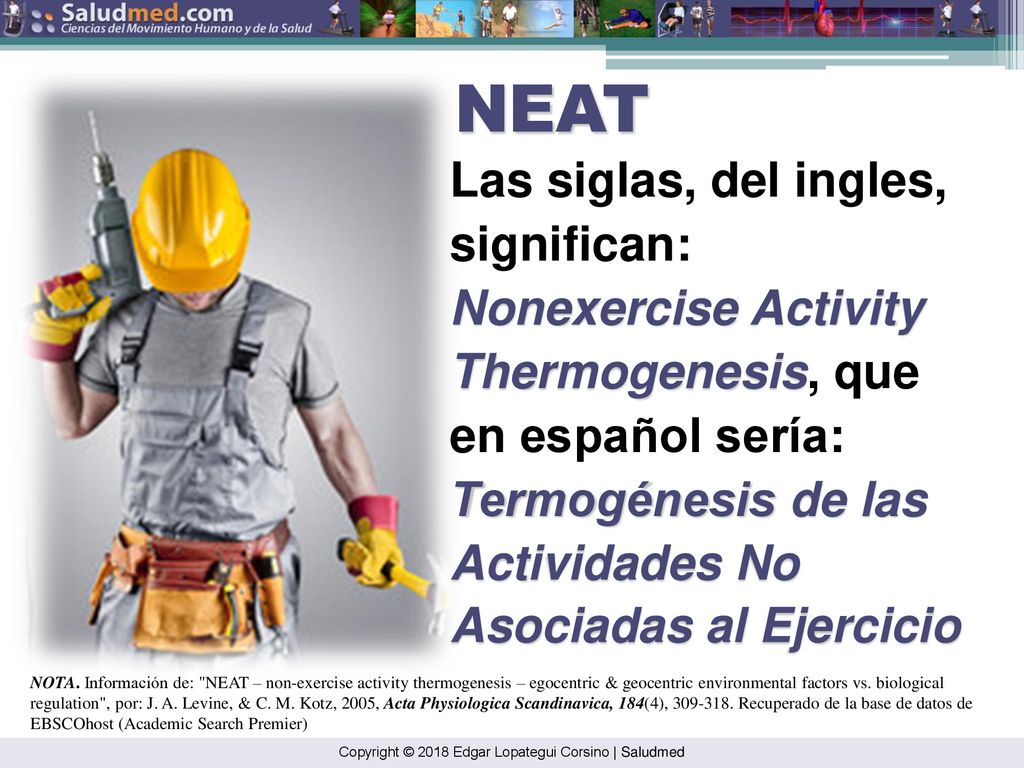 Saludmed.com
Ciencias del Movimiento Humano y de la Salud

NEAT

Las siglas, del ingles, significan: Nonexercise Activity Thermogenesis, que en español sería: Termogénesis de las Actividades No Asociadas al Ejercicio

NOTA. Información de: "NEAT – non-exercise activity thermogenesis – egocentric & geocentric environmental factors vs. biological regulation", por: J. A. Levine, & C. M. Kotz, 2005, Acta Physiologica Scandinavica, 184(4), 309-318. Recuperado de la base de datos de EBSCOhost (Academic Search Premier)

Copyright © 2018 Edgar Lopategui Corsino | Saludmed